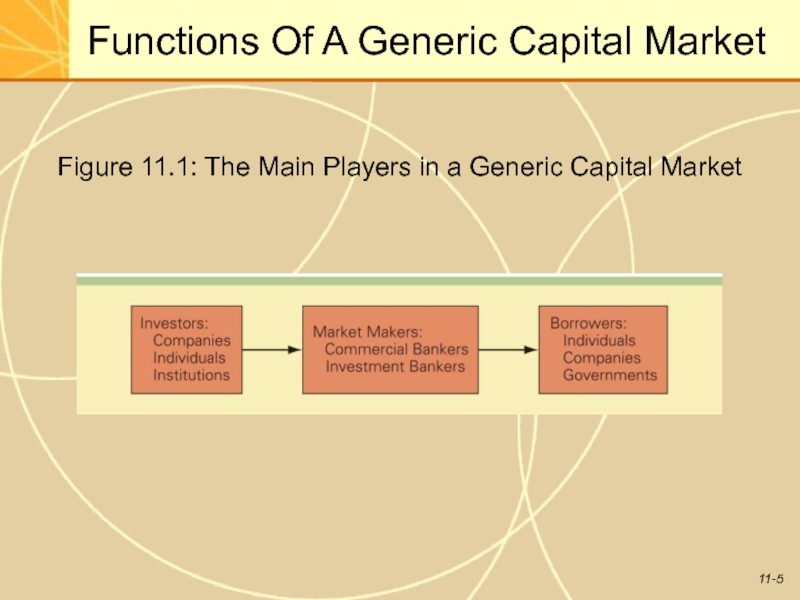 Functions Of A Generic Capital Market

Figure 11.1: The Main Players in a Generic Capital Market

Investors:
Companies
Individuals
Institutions

Market Makers:
Commercial Bankers
Investment Bankers

Borrowers:
Individuals
Companies
Governments

11-5